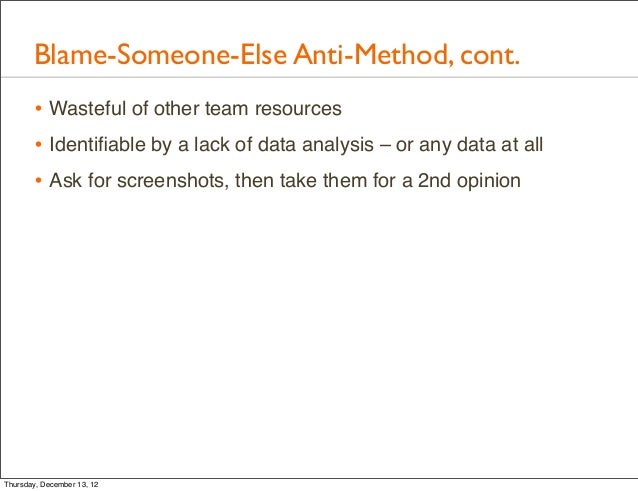 Blame-Someone-Else Anti-Method, cont.

• Wasteful of other team resources

• Identifiable by a lack of data analysis – or any data at all

• Ask for screenshots, then take them for a 2nd opinion

Thursday, December 13, 12